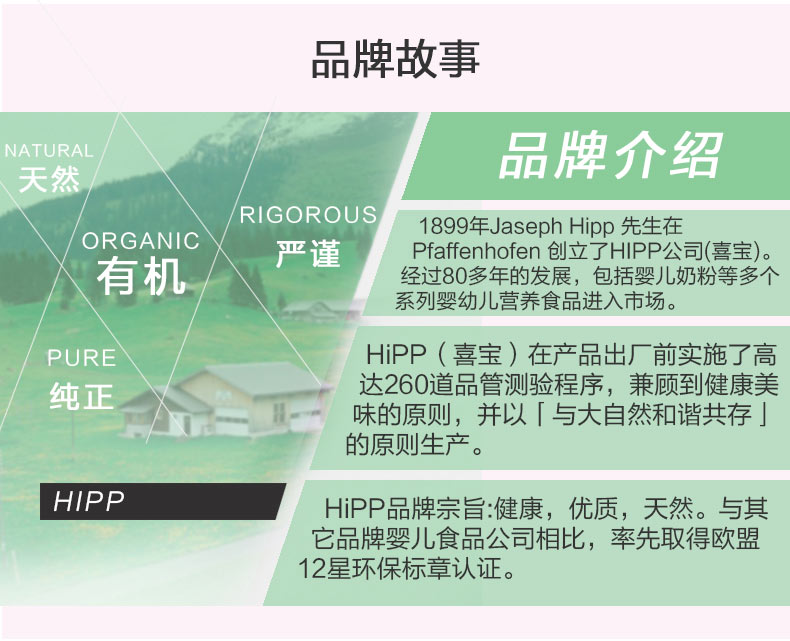 品牌故事

NATURAL
天然

ORGANIC
有机

RIGOROUS
严谨

PURE
纯正

HIPP

品牌介绍

1899年Jaseph Hipp 先生在Pfaffenhofen 创立了HIPP公司(喜宝)。经过80多年的发展，包括婴儿奶粉等多个系列婴幼儿营养食品进入市场。

HiPP（喜宝）在产品出厂前实施了高达260道品管测验程序，兼顾到健康美味的原则，并以「与大自然和谐共存」的原则生产。

HiPP品牌宗旨:健康，优质，天然。与其它品牌婴儿食品公司相比，率先取得欧盟12星环保标章认证。